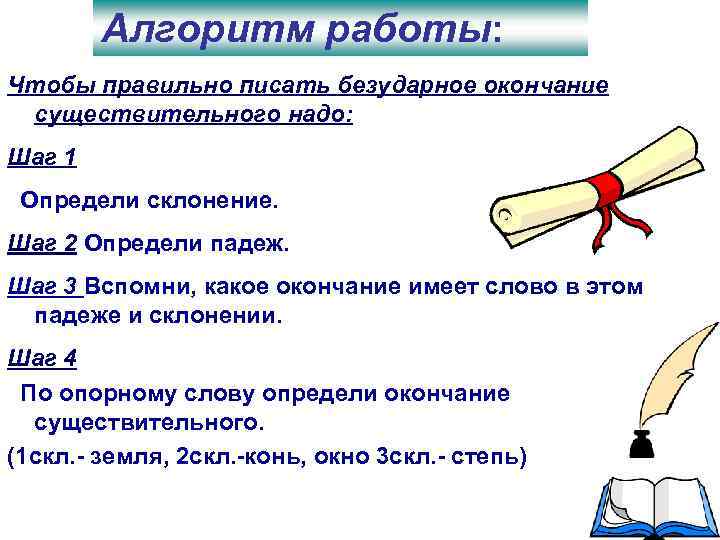 Алгоритм работы:

Чтобы правильно писать безударное окончание существительного надо:

Шаг 1

Определи склонение.

Шаг 2 Определи падеж.

Шаг 3 Вспомни, какое окончание имеет слово в этом падеже и склонении.

Шаг 4

По опорному слову определи окончание существительного.

(1скл.- земля, 2скл.-конь, окно 3скл.- степь)